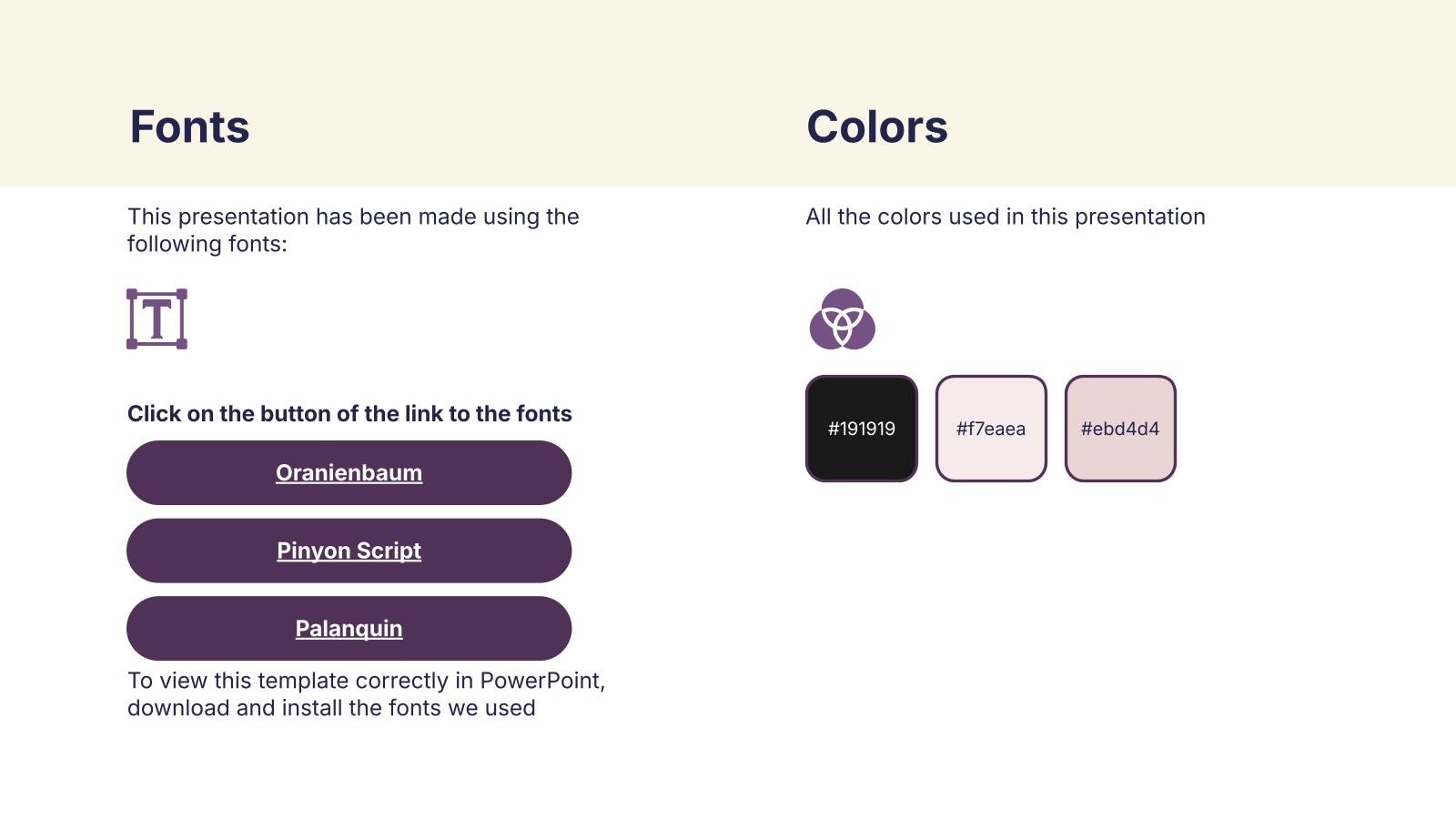 Fonts

This presentation has been made using the following fonts:

T

Click on the button of the link to the fonts

Oranienbaum

Pinyon Script

Palanquin

To view this template correctly in PowerPoint, download and install the fonts we used

Colors

All the colors used in this presentation

#191919

#f7eaea

#ebd4d4